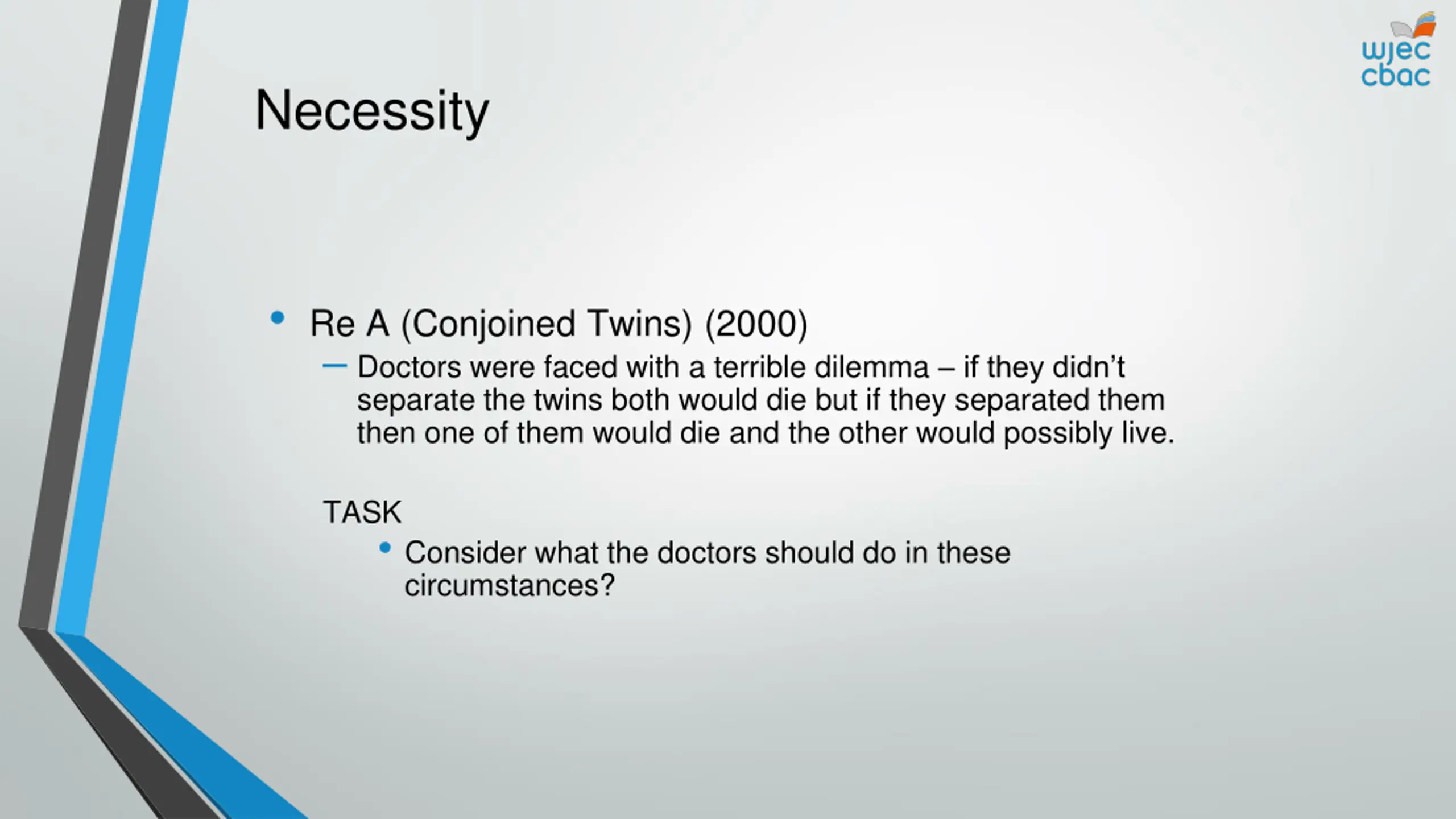 wjec
cbac

Necessity

• Re A (Conjoined Twins) (2000)
– Doctors were faced with a terrible dilemma – if they didn't separate the twins both would die but if they separated them then one of them would die and the other would possibly live.

TASK
• Consider what the doctors should do in these circumstances?